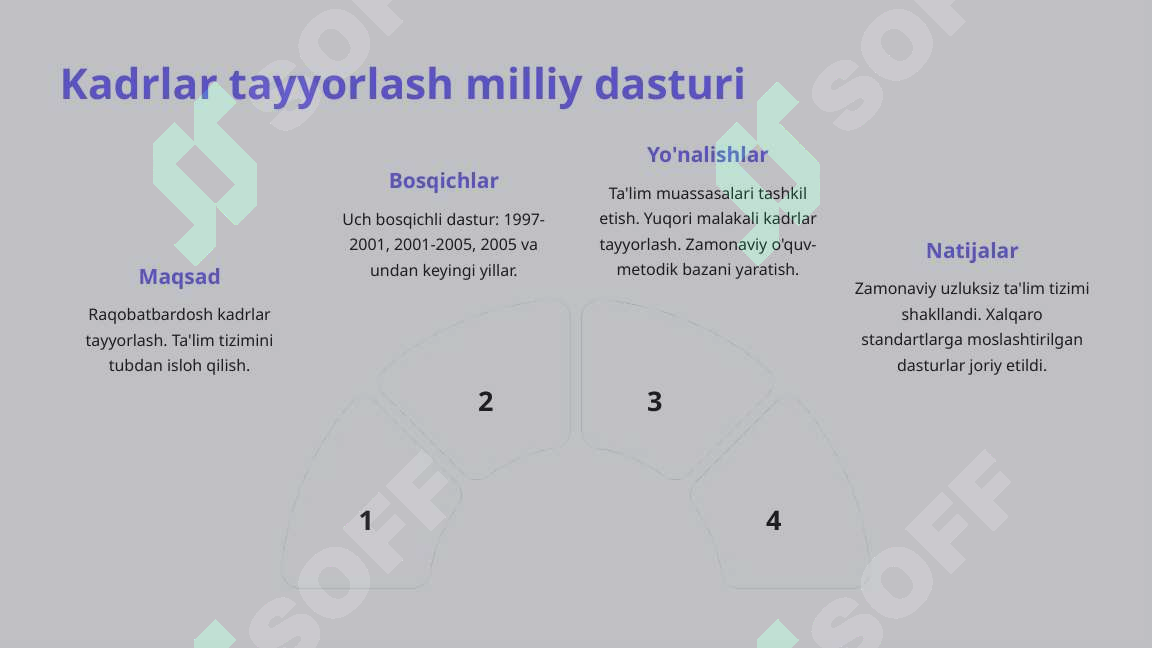 Kadrlar tayyorlash milliy dasturi

Maqsad

Raqobatbardosh kadrlar tayyorlash. Ta'lim tizimini tubdan isloh qilish.

Bosqichlar

Uch bosqichli dastur: 1997-2001, 2001-2005, 2005 va undan keyingi yillar.

Yo'nalishlar

Ta'lim muassasalari tashkil etish. Yuqori malakali kadrlar tayyorlash. Zamonaviy o'quv-metodik bazani yaratish.

Natijalar

Zamonaviy uzluksiz ta'lim tizimi shakllandi. Xalqaro standartlarga moslashtirilgan dasturlar joriy etildi.

1

2

3

4

SOFF

SOFF

SOFF

SOFF